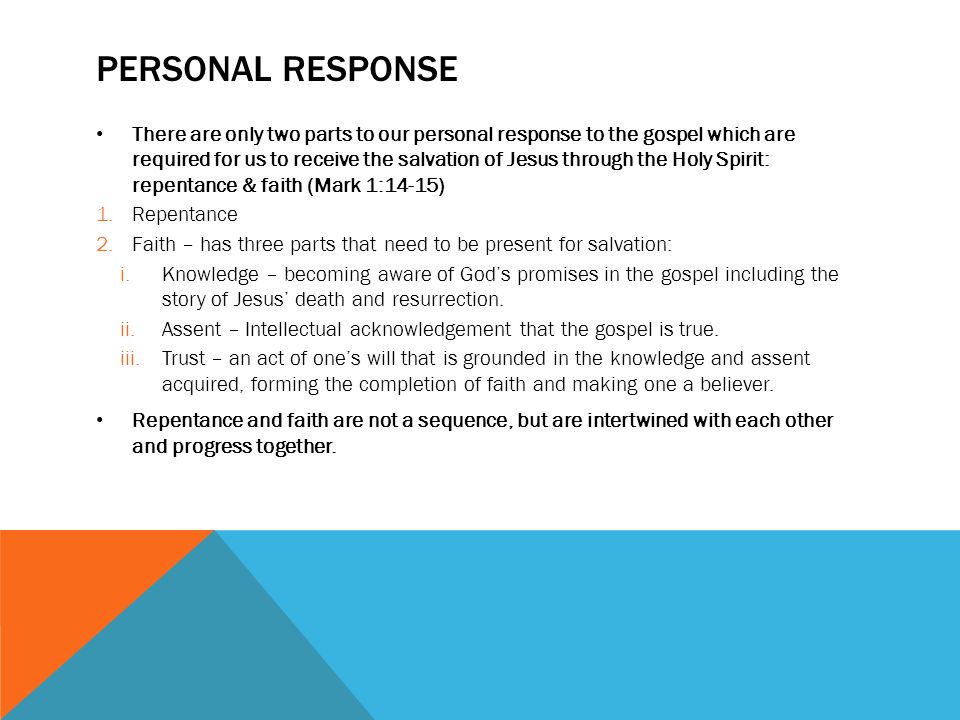 PERSONAL RESPONSE

• There are only two parts to our personal response to the gospel which are required for us to receive the salvation of Jesus through the Holy Spirit: repentance & faith (Mark 1:14-15)

1. Repentance
2. Faith – has three parts that need to be present for salvation:
   i. Knowledge – becoming aware of God's promises in the gospel including the story of Jesus' death and resurrection.
   ii. Assent – Intellectual acknowledgement that the gospel is true.
   iii. Trust – an act of one's will that is grounded in the knowledge and assent acquired, forming the completion of faith and making one a believer.

• Repentance and faith are not a sequence, but are intertwined with each other and progress together.